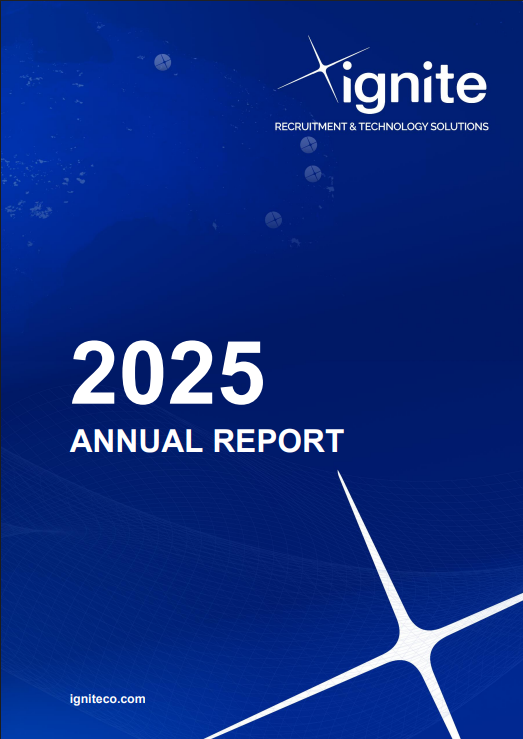 ignite
RECRUITMENT & TECHNOLOGY SOLUTIONS

2025
ANNUAL REPORT

igniteco.com